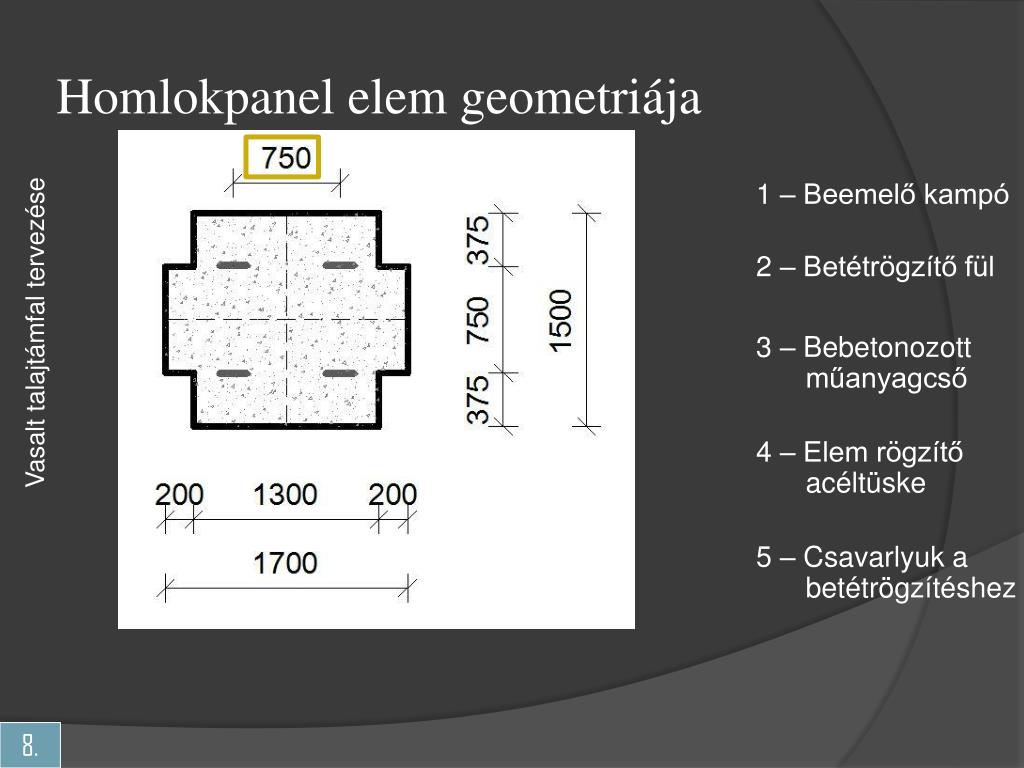 Homlokpanel elem geometriája

Vasalt talajtámfal tervezése

750

375

750

375

1500

200 1300 200

1700

1 – Beemelő kampó

2 – Betétrögzítő fül

3 – Bebetonozott műanyagcső

4 – Elem rögzítő acéltüske

5 – Csavarlyuk a betétrögzítéshez

8.